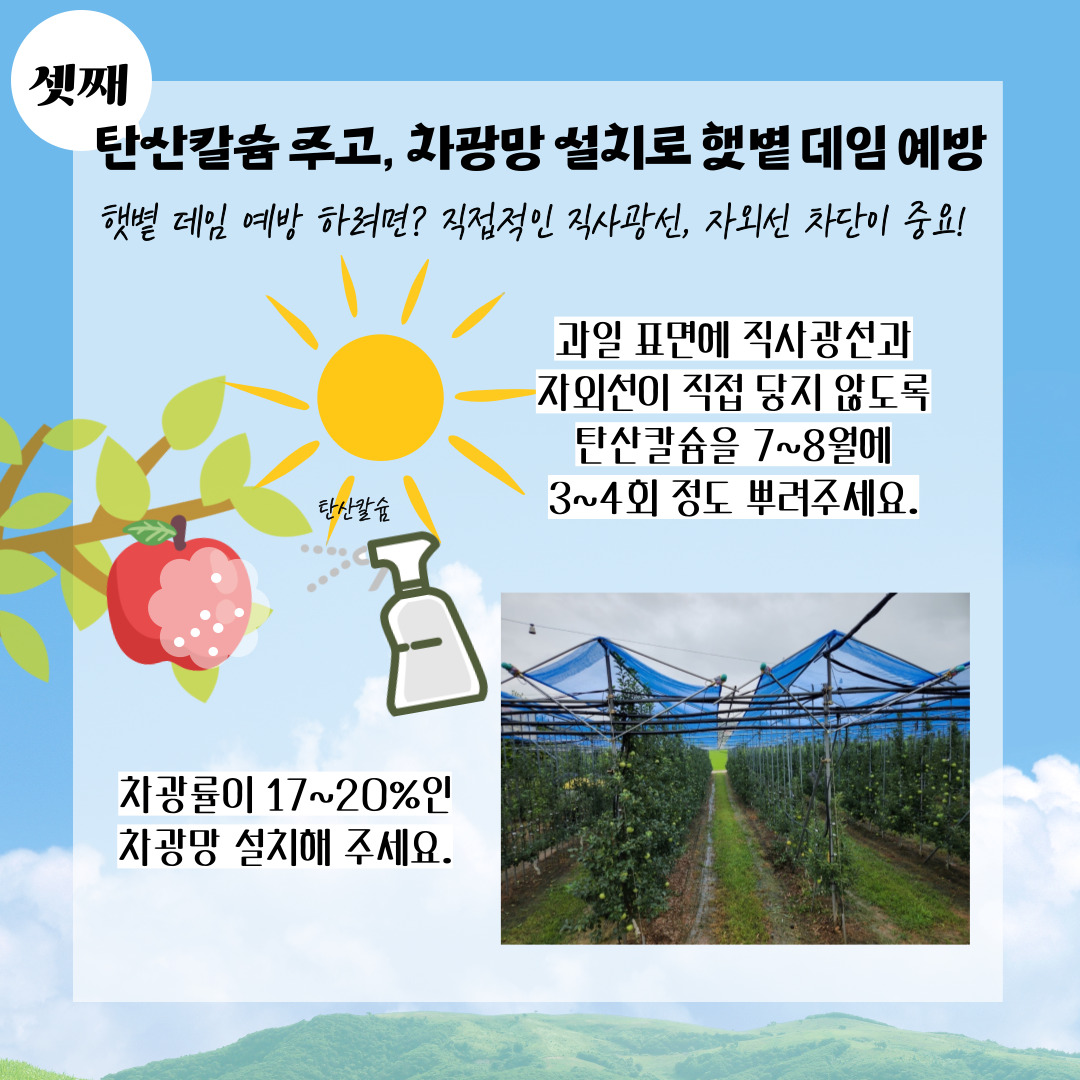 셋째

탄산칼슘 주고, 차광망 설치로 햇볕 데임 예방

햇볕 데임 예방 하려면? 직접적인 직사광선, 자외선 차단이 중요!

과일 표면에 직사광선과 자외선이 직접 닿지 않도록 탄산칼슘을 7~8월에 3~4회 정도 뿌려주세요.

탄산칼슘

차광률이 17~20%인 차광망 설치해 주세요.